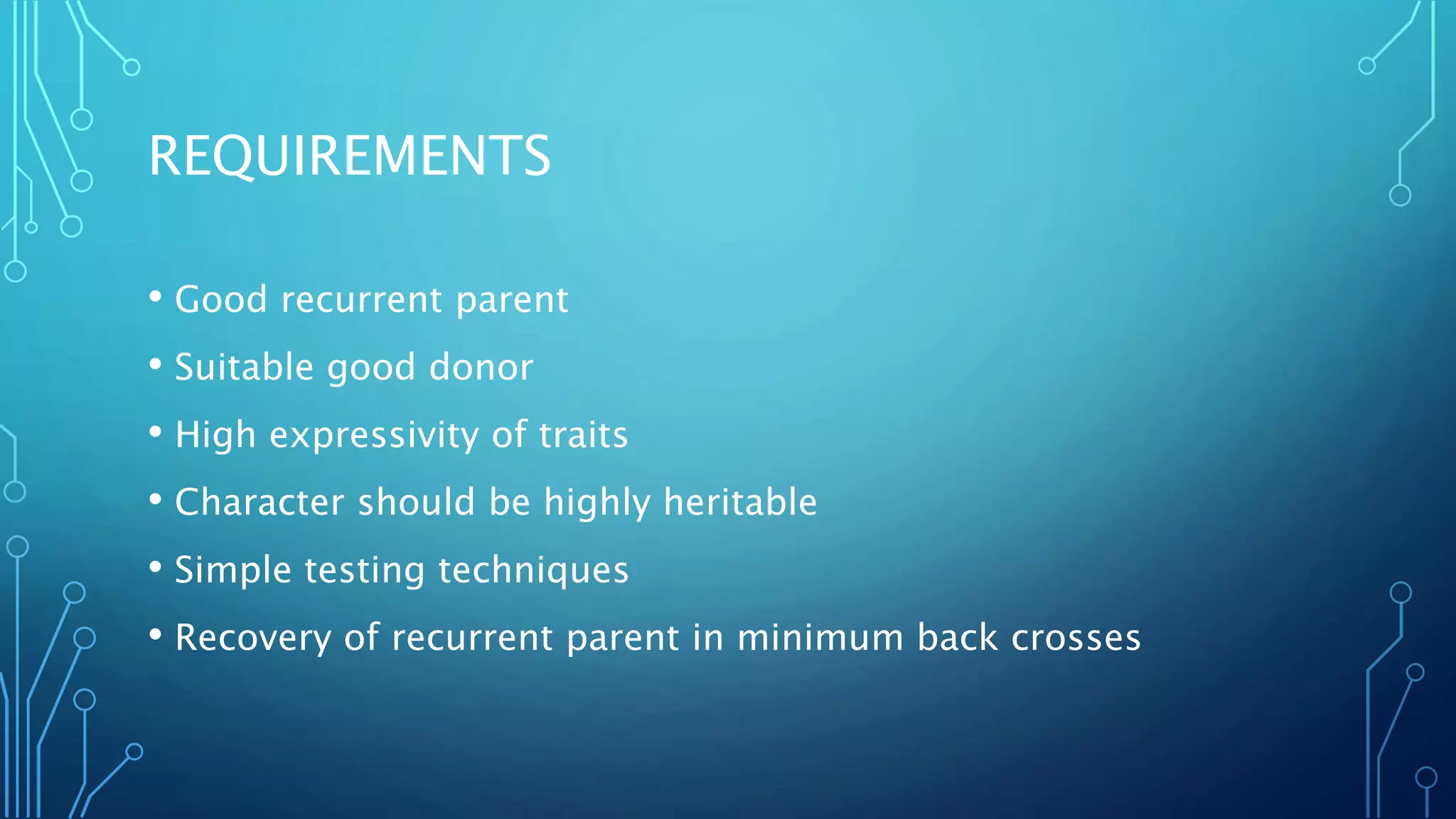 REQUIREMENTS

• Good recurrent parent
• Suitable good donor
• High expressivity of traits
• Character should be highly heritable
• Simple testing techniques
• Recovery of recurrent parent in minimum back crosses